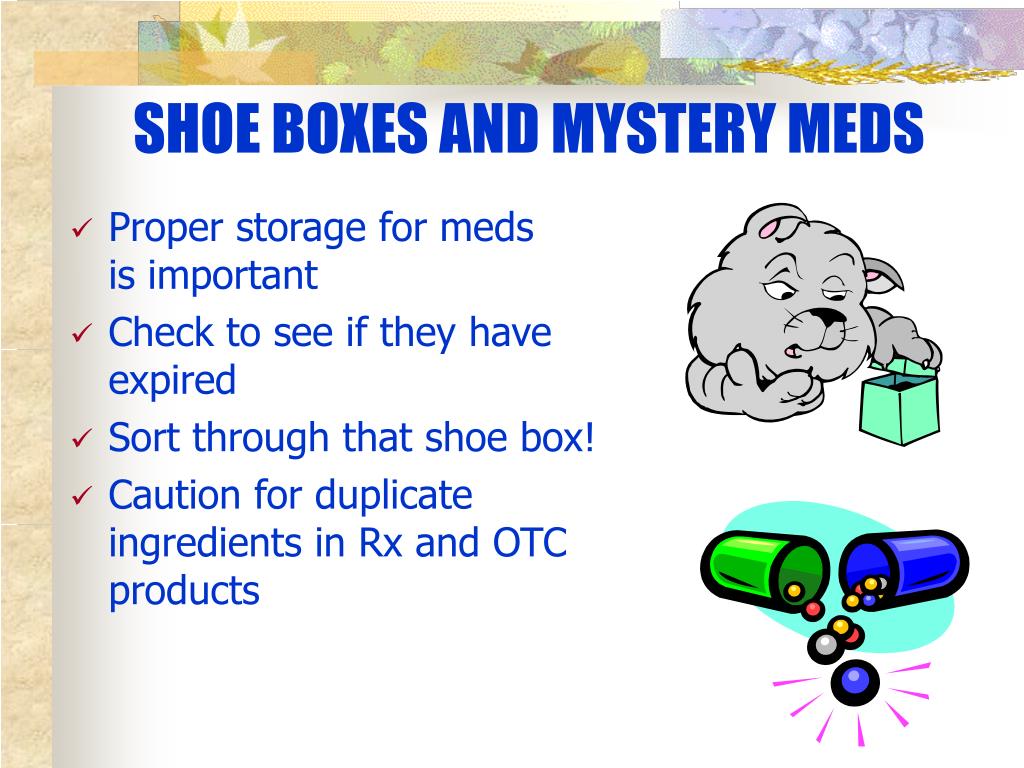 SHOE BOXES AND MYSTERY MEDS

✓ Proper storage for meds is important
✓ Check to see if they have expired
✓ Sort through that shoe box!
✓ Caution for duplicate ingredients in Rx and OTC products